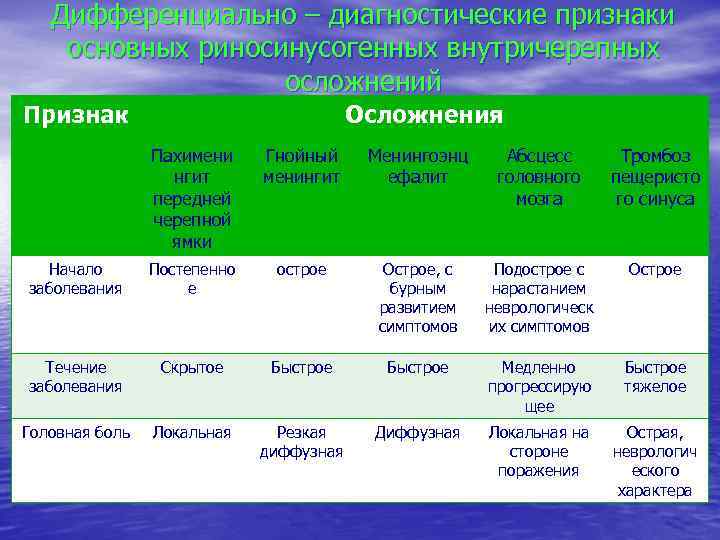 Дифференциально – диагностические признаки основных риносинусогенных внутричерепных осложнений

| Признак | Осложнения | | | | |
|---|---|---|---|---|---|
| | Пахименингит передней черепной ямки | Гнойный менингит | Менингоэнцефалит | Абсцесс головного мозга | Тромбоз пещеристого синуса |
| Начало заболевания | Постепенное | острое | Острое, с бурным развитием симптомов | Подострое с нарастанием неврологических симптомов | Острое |
| Течение заболевания | Скрытое | Быстрое | Быстрое | Медленно прогрессирующее | Быстрое тяжелое |
| Головная боль | Локальная | Резкая диффузная | Диффузная | Локальная на стороне поражения | Острая, неврологического характера |